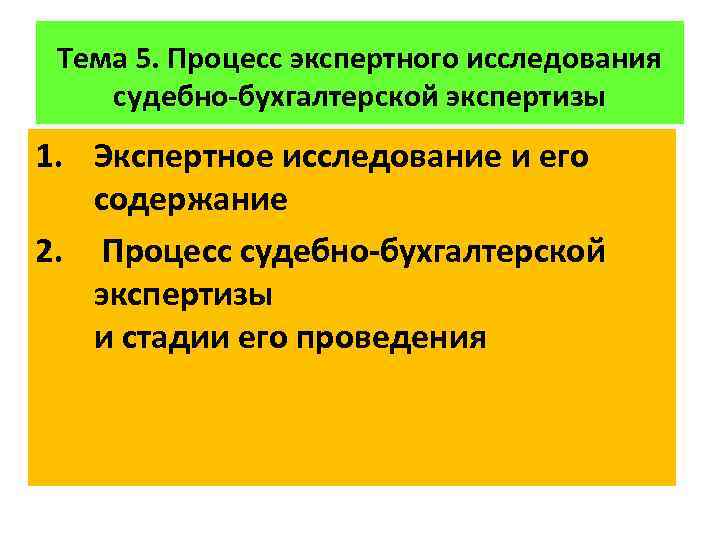 Тема 5. Процесс экспертного исследования судебно-бухгалтерской экспертизы

1. Экспертное исследование и его содержание

2. Процесс судебно-бухгалтерской экспертизы
и стадии его проведения